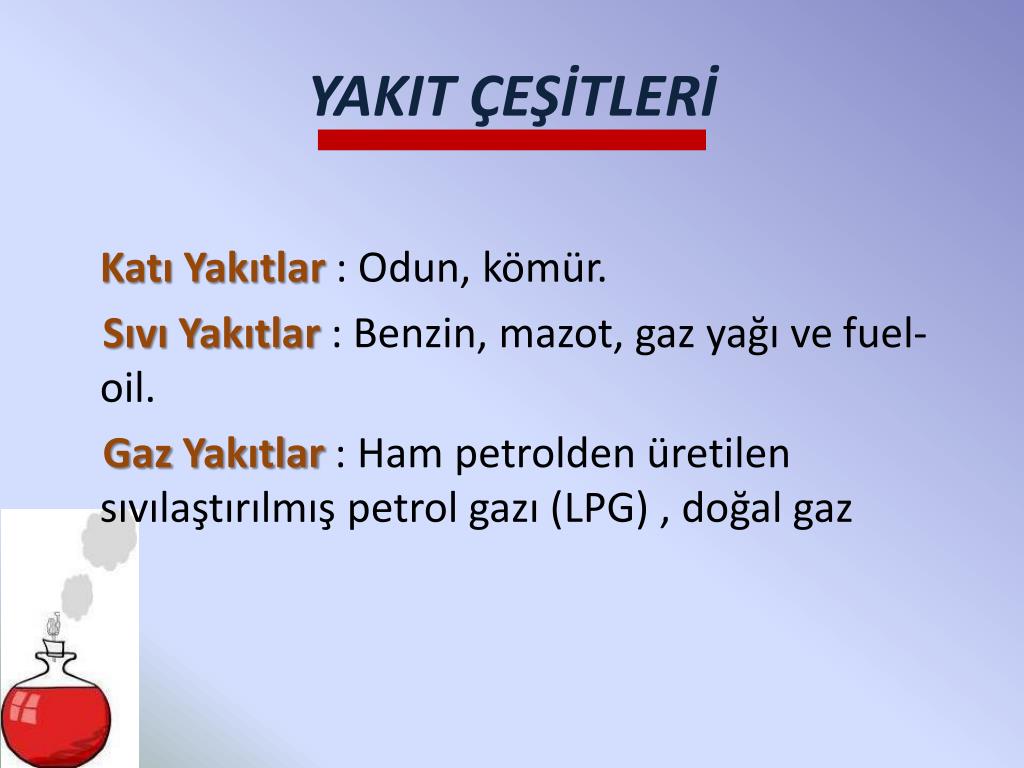 YAKIT ÇEŞİTLERİ

Katı Yakıtlar : Odun, kömür.

Sıvı Yakıtlar : Benzin, mazot, gaz yağı ve fuel-oil.

Gaz Yakıtlar : Ham petrolden üretilen sıvılaştırılmış petrol gazı (LPG) , doğal gaz